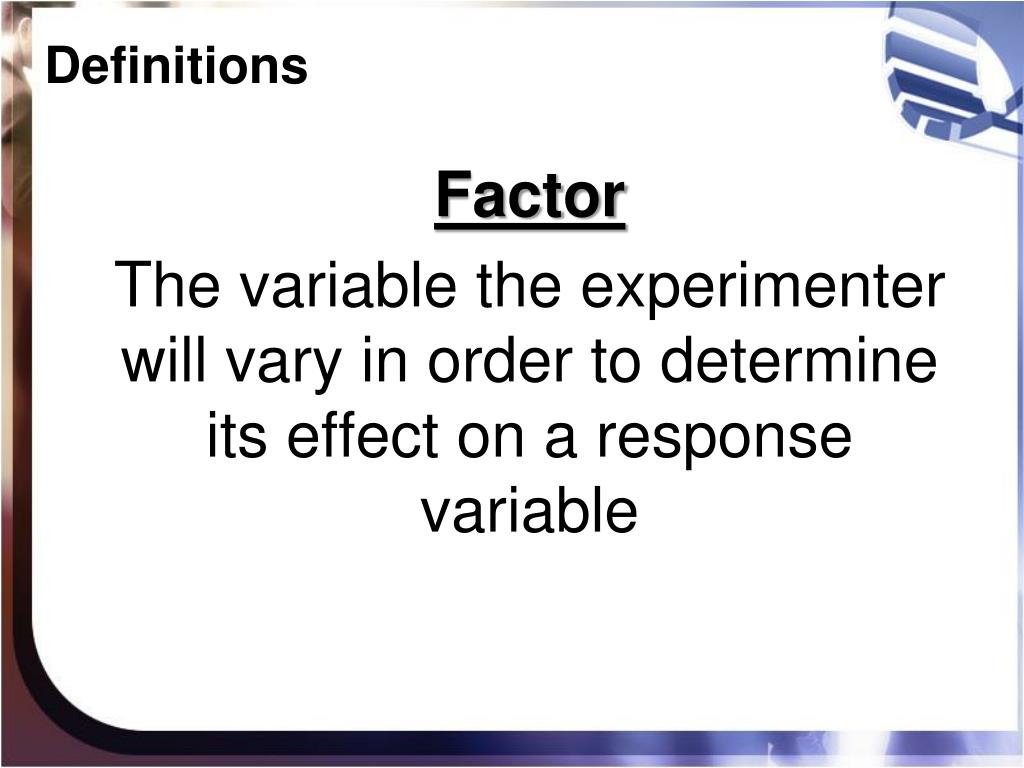 Definitions

Factor

The variable the experimenter will vary in order to determine its effect on a response variable